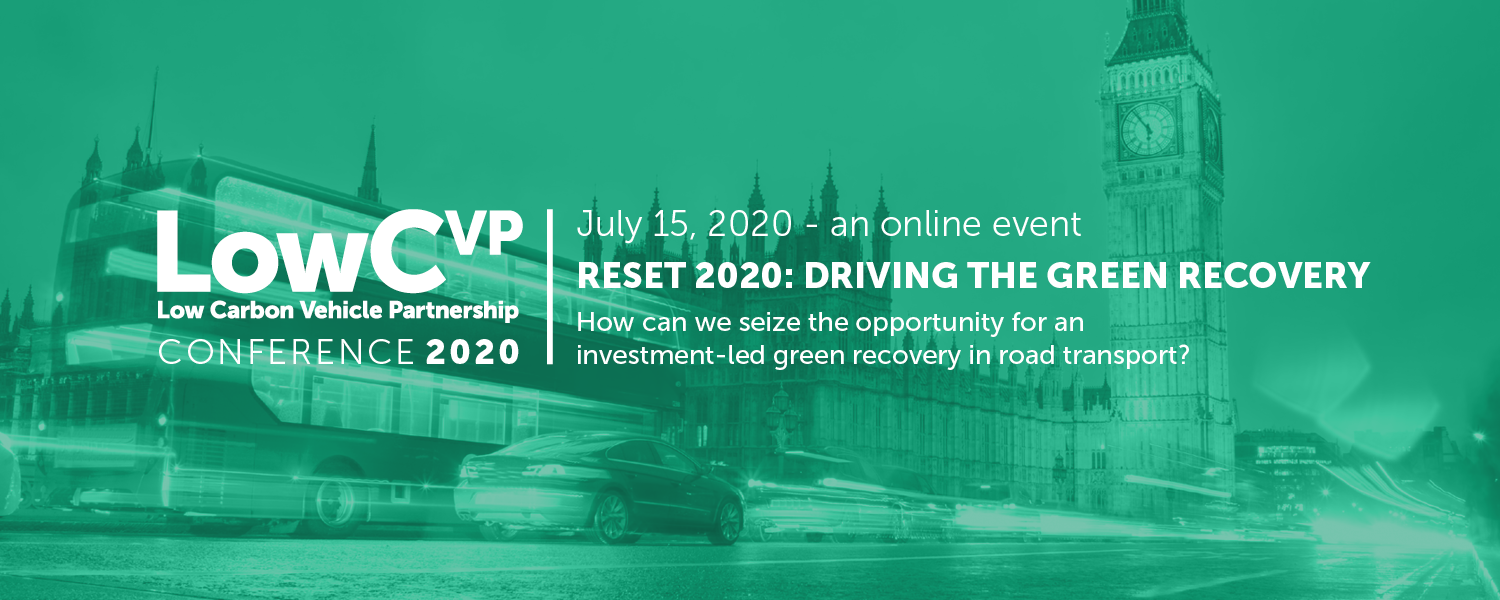 LowCVP
Low Carbon Vehicle Partnership
CONFERENCE 2020

July 15, 2020 - an online event
RESET 2020: DRIVING THE GREEN RECOVERY
How can we seize the opportunity for an investment-led green recovery in road transport?